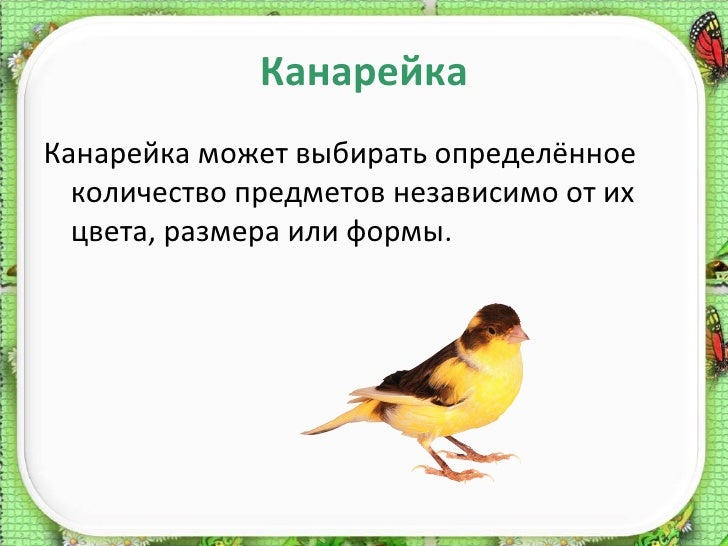 Канарейка

Канарейка может выбирать определённое количество предметов независимо от их цвета, размера или формы.